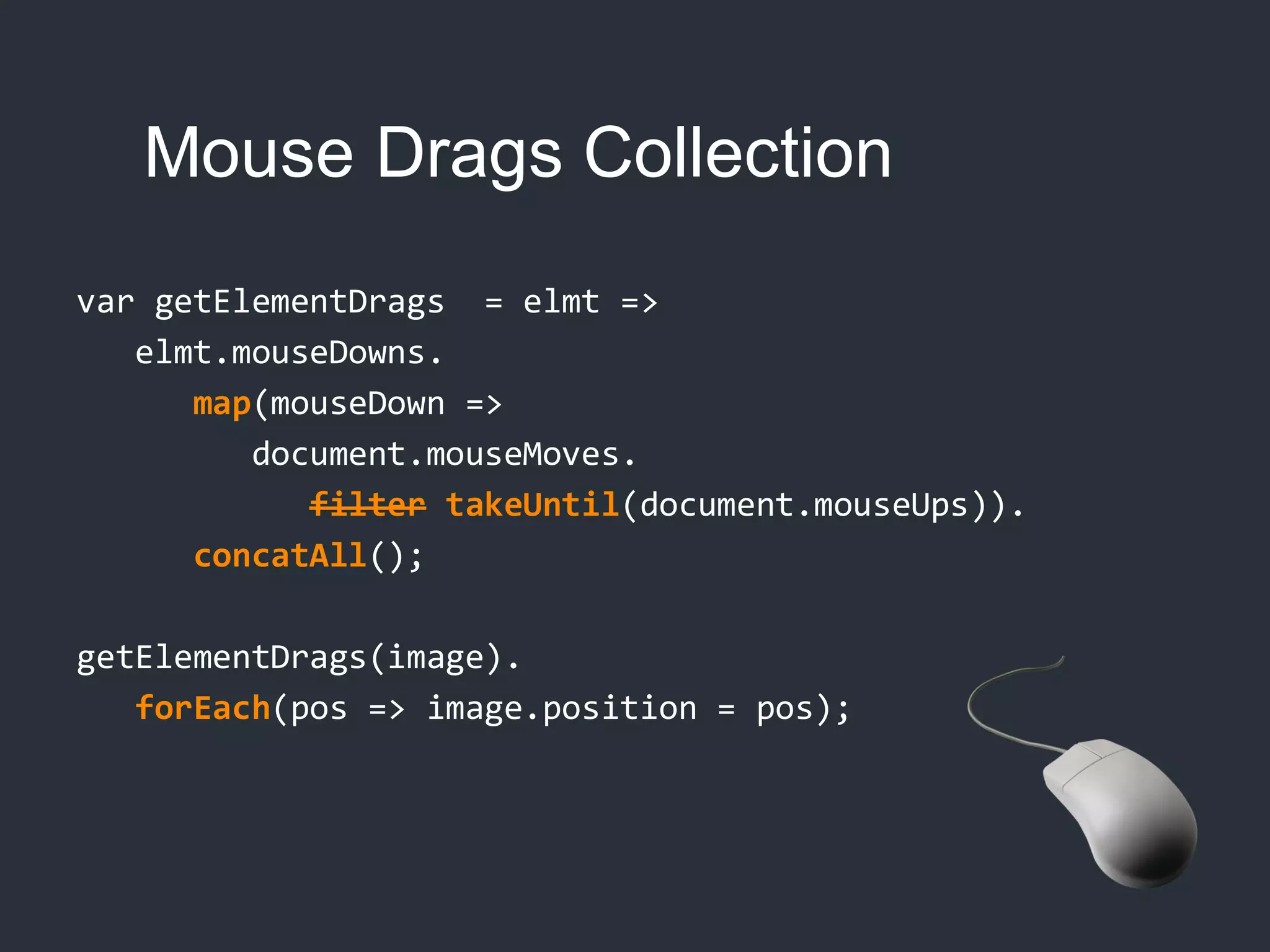 Mouse Drags Collection

var getElementDrags  = elmt =>
    elmt.mouseDowns.
        map(mouseDown =>
            document.mouseMoves.
                ~~filter~~ takeUntil(document.mouseUps)).
        concatAll();

getElementDrags(image).
    forEach(pos => image.position = pos);